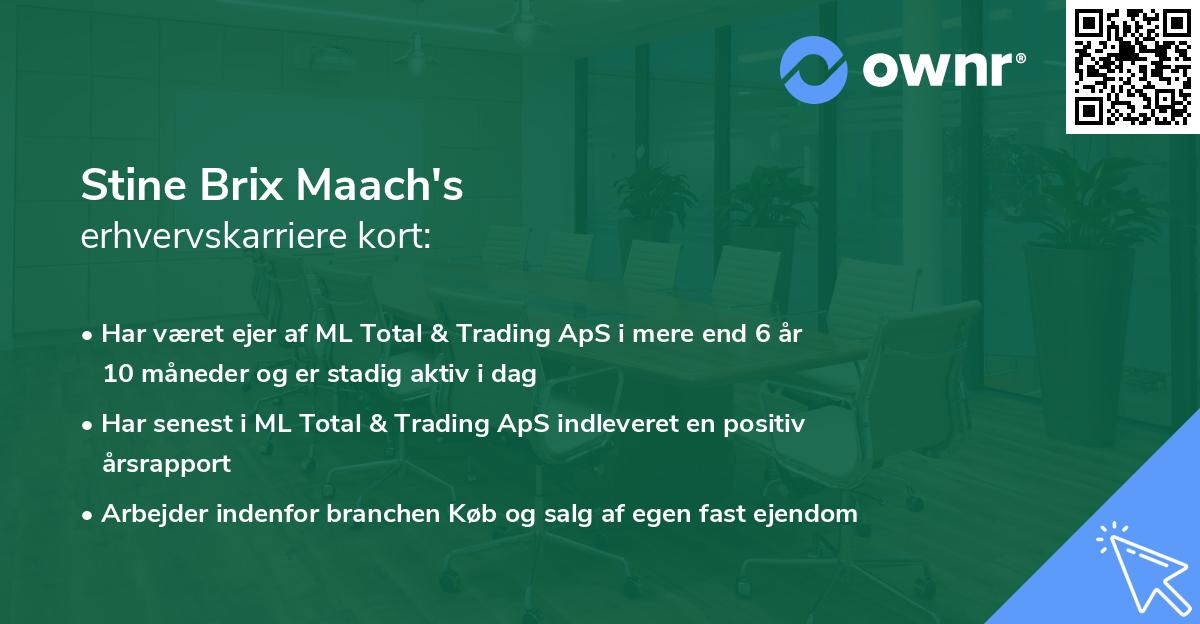 ownr®

Stine Brix Maach's
erhvervskarriere kort:

• Har været ejer af ML Total & Trading ApS i mere end 6 år 10 måneder og er stadig aktiv i dag

• Har senest i ML Total & Trading ApS indleveret en positiv årsrapport

• Arbejder indenfor branchen Køb og salg af egen fast ejendom